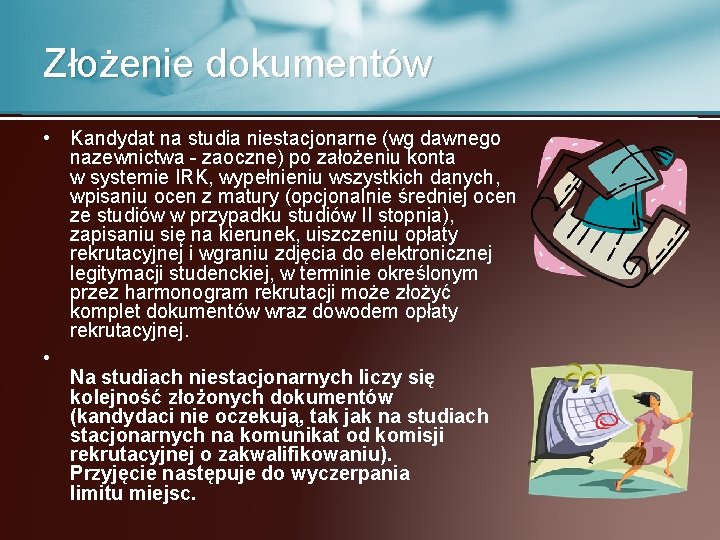 Złożenie dokumentów

• Kandydat na studia niestacjonarne (wg dawnego nazewnictwa - zaoczne) po założeniu konta w systemie IRK, wypełnieniu wszystkich danych, wpisaniu ocen z matury (opcjonalnie średniej ocen ze studiów w przypadku studiów II stopnia), zapisaniu się na kierunek, uiszczeniu opłaty rekrutacyjnej i wgraniu zdjęcia do elektronicznej legitymacji studenckiej, w terminie określonym przez harmonogram rekrutacji może złożyć komplet dokumentów wraz dowodem opłaty rekrutacyjnej.

• 
Na studiach niestacjonarnych liczy się kolejność złożonych dokumentów (kandydaci nie oczekują, tak jak na studiach stacjonarnych na komunikat od komisji rekrutacyjnej o zakwalifikowaniu). Przyjęcie następuje do wyczerpania limitu miejsc.